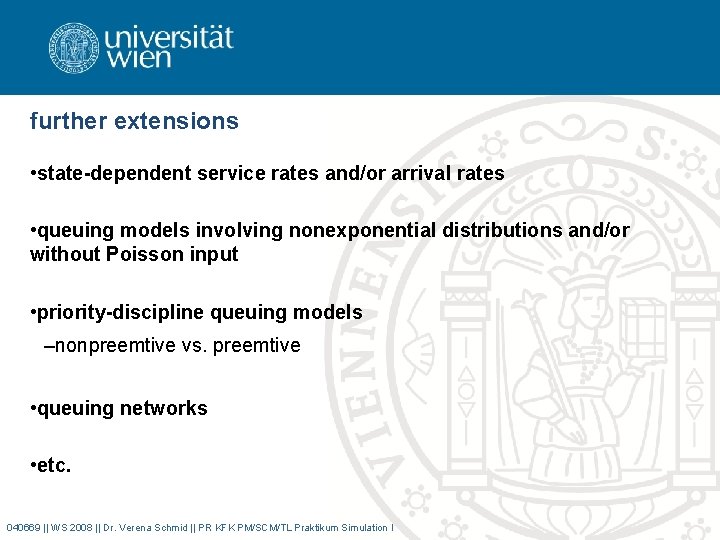 universität wien

further extensions

•state-dependent service rates and/or arrival rates

•queuing models involving nonexponential distributions and/or without Poisson input

•priority-discipline queuing models

–nonpreemtive vs. preemtive

•queuing networks

•etc.

040669 || WS 2008 || Dr. Verena Schmid || PR KFK PM/SCM/TL Praktikum Simulation I